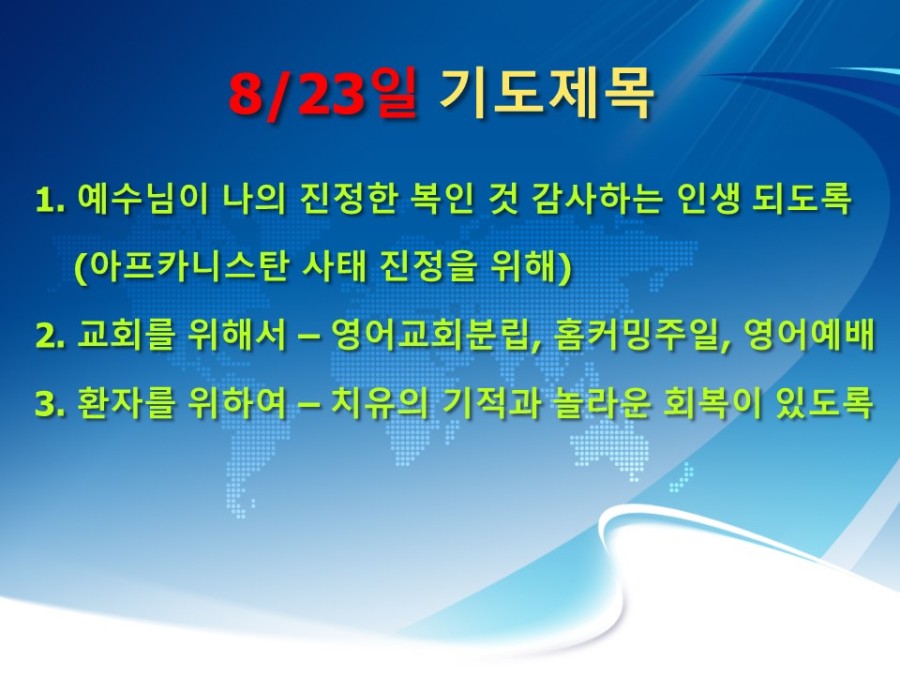 8/23일 기도제목

1. 예수님이 나의 진정한 복인 것 감사하는 인생 되도록
(아프카니스탄 사태 진정을 위해)

2. 교회를 위해서 – 영어교회분립, 홈커밍주일, 영어예배

3. 환자를 위하여 – 치유의 기적과 놀라운 회복이 있도록